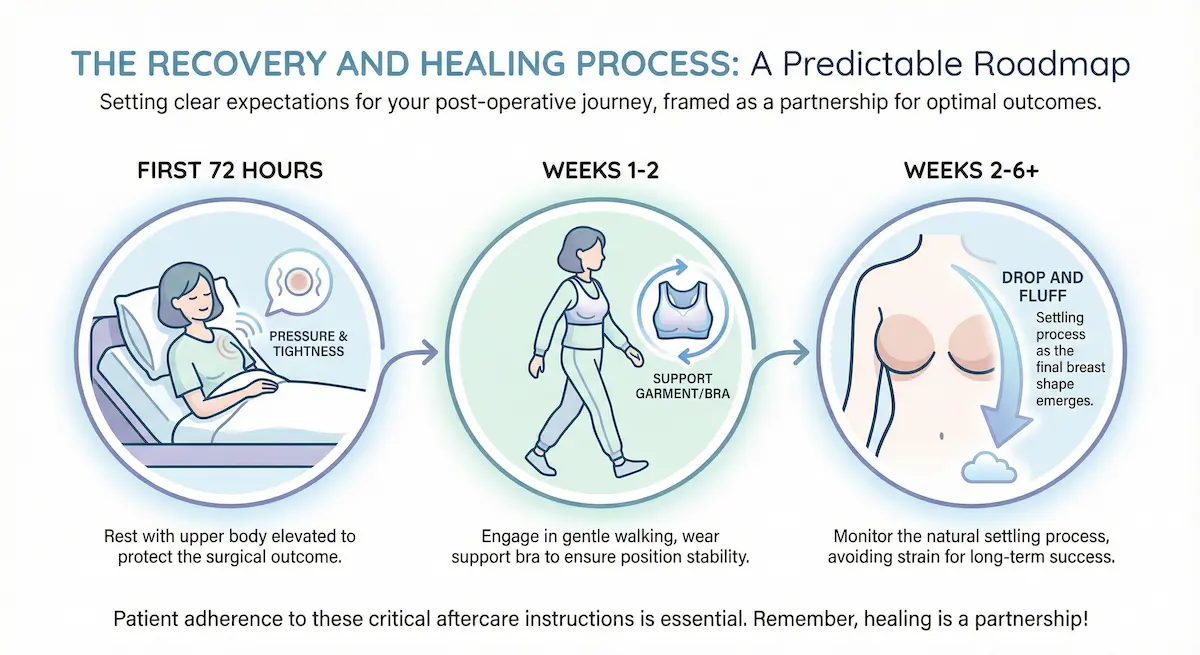 THE RECOVERY AND HEALING PROCESS: A Predictable Roadmap

Setting clear expectations for your post-operative journey, framed as a partnership for optimal outcomes.

FIRST 72 HOURS

PRESSURE & TIGHTNESS

Rest with upper body elevated to protect the surgical outcome.

WEEKS 1-2

SUPPORT GARMENT/BRA

Engage in gentle walking, wear support bra to ensure position stability.

WEEKS 2-6+

DROP AND FLUFF

Settling process as the final breast shape emerges.

Monitor the natural settling process, avoiding strain for long-term success.

Patient adherence to these critical aftercare instructions is essential. Remember, healing is a partnership!